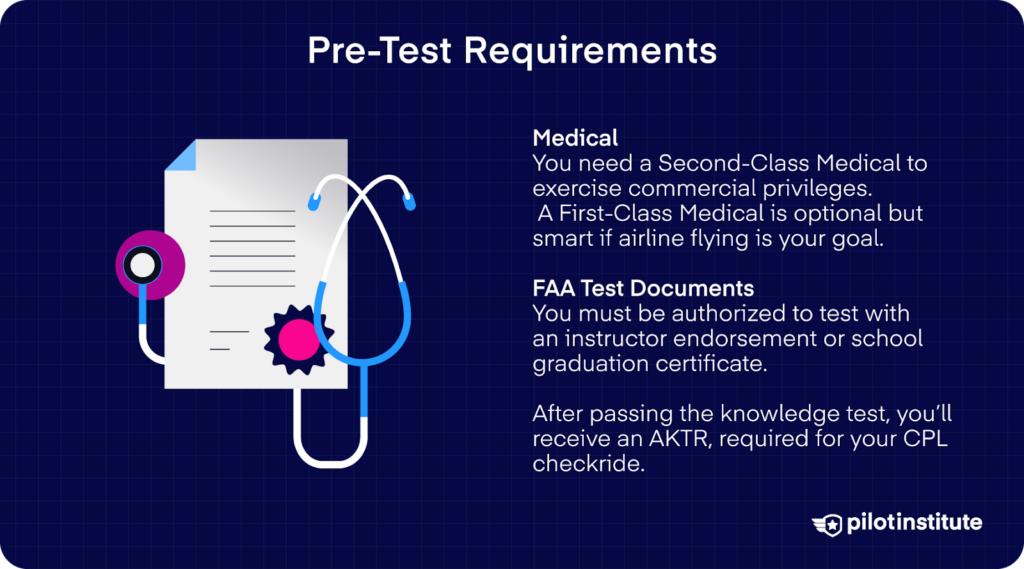 Pre-Test Requirements

Medical
You need a Second-Class Medical to exercise commercial privileges. A First-Class Medical is optional but smart if airline flying is your goal.

FAA Test Documents
You must be authorized to test with an instructor endorsement or school graduation certificate.

After passing the knowledge test, you'll receive an AKTR, required for your CPL checkride.

pilotinstitute